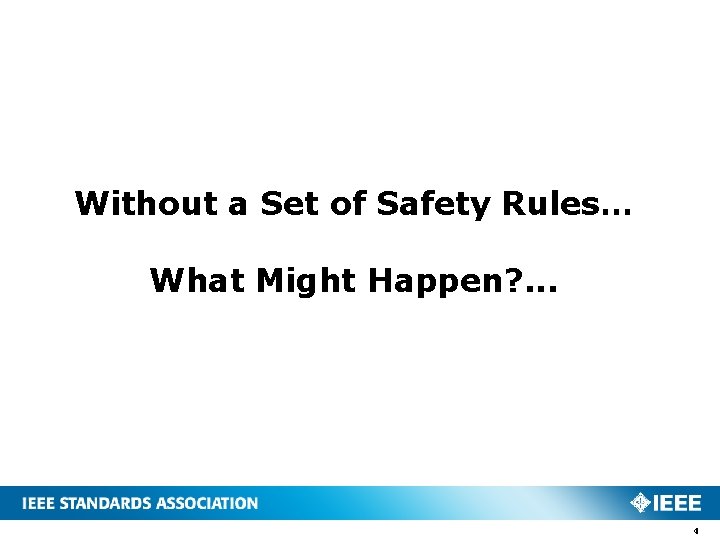 Without a Set of Safety Rules…

What Might Happen?...

IEEE STANDARDS ASSOCIATION

IEEE

4